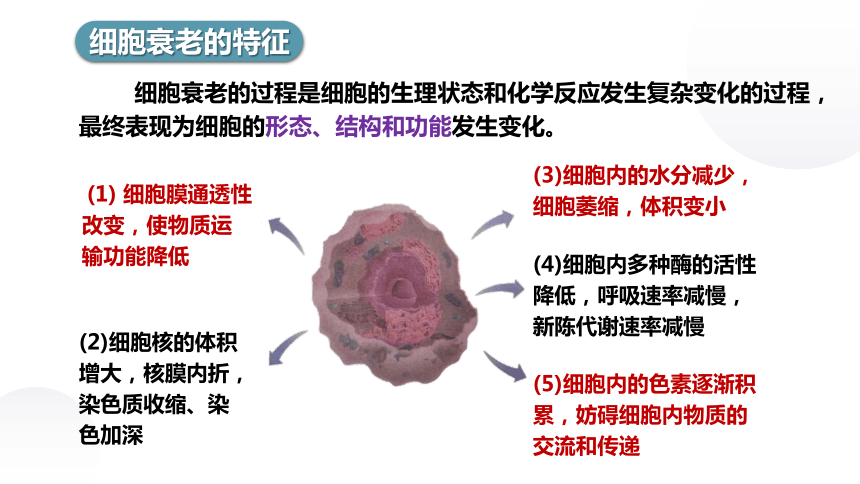 细胞衰老的特征

细胞衰老的过程是细胞的生理状态和化学反应发生复杂变化的过程，最终表现为细胞的形态、结构和功能发生变化。

(1) 细胞膜通透性改变，使物质运输功能降低

(2)细胞核的体积增大，核膜内折，染色质收缩、染色加深

(3)细胞内的水分减少，细胞萎缩，体积变小

(4)细胞内多种酶的活性降低，呼吸速率减慢，新陈代谢速率减慢

(5)细胞内的色素逐渐积累，妨碍细胞内物质的交流和传递